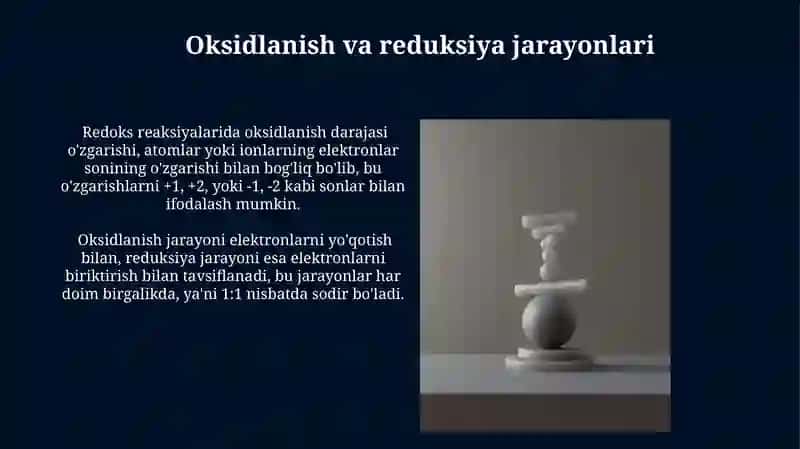 Oksidlanish va reduksiya jarayonlari

Redoks reaksiyalarida oksidlanish darajasi o'zgarishi, atomlar yoki ionlarning elektronlar sonining o'zgarishi bilan bog'liq bo'lib, bu o'zgarishlarni +1, +2, yoki -1, -2 kabi sonlar bilan ifodalash mumkin.

Oksidlanish jarayoni elektronlarni yo'qotish bilan, reduksiya jarayoni esa elektronlarni biriktirish bilan tavsiflanadi, bu jarayonlar har doim birgalikda, ya'ni 1:1 nisbatda sodir bo'ladi.